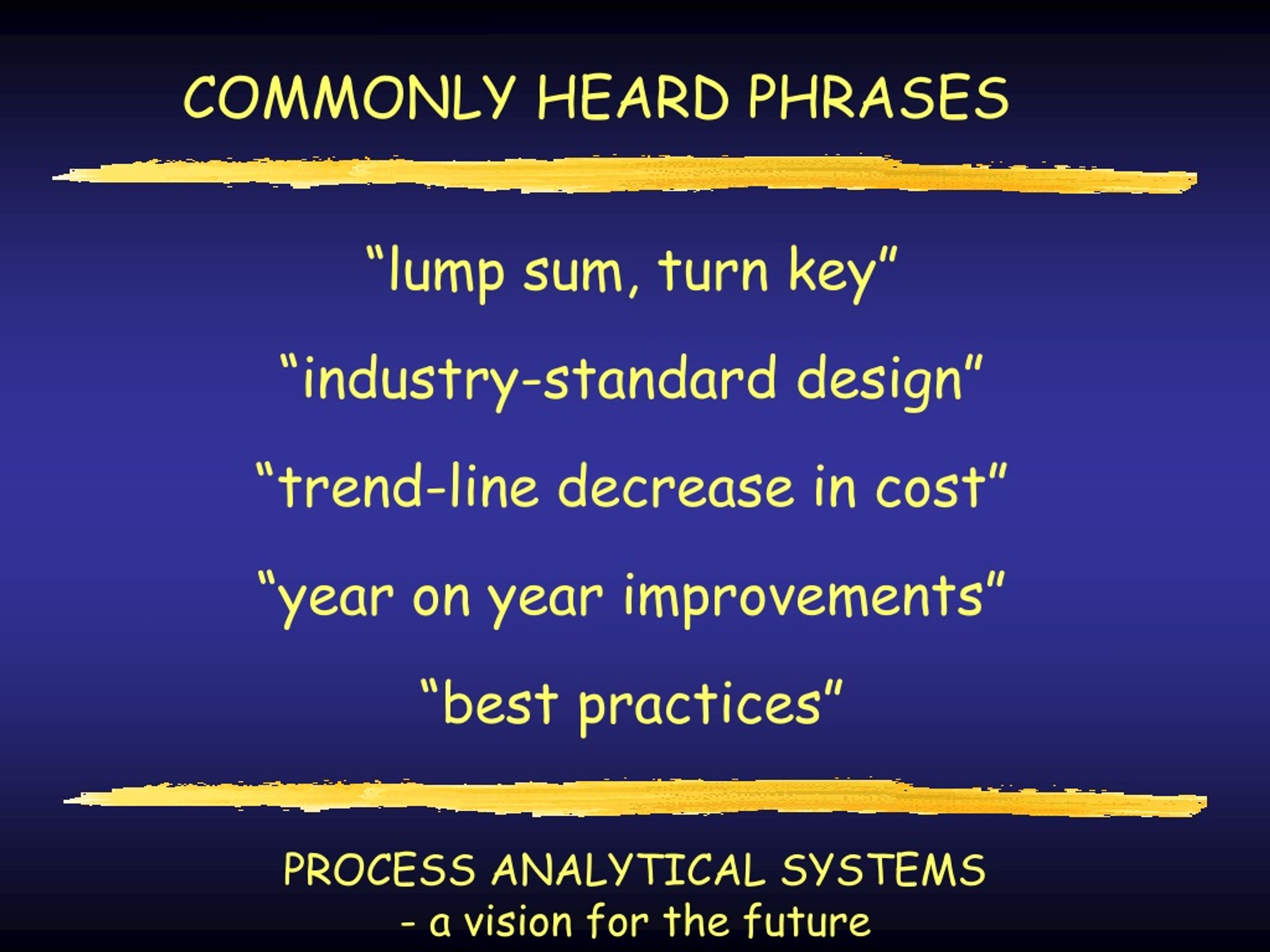 COMMONLY HEARD PHRASES

“lump sum, turn key”

“industry-standard design”

“trend-line decrease in cost”

“year on year improvements”

“best practices”

PROCESS ANALYTICAL SYSTEMS
- a vision for the future